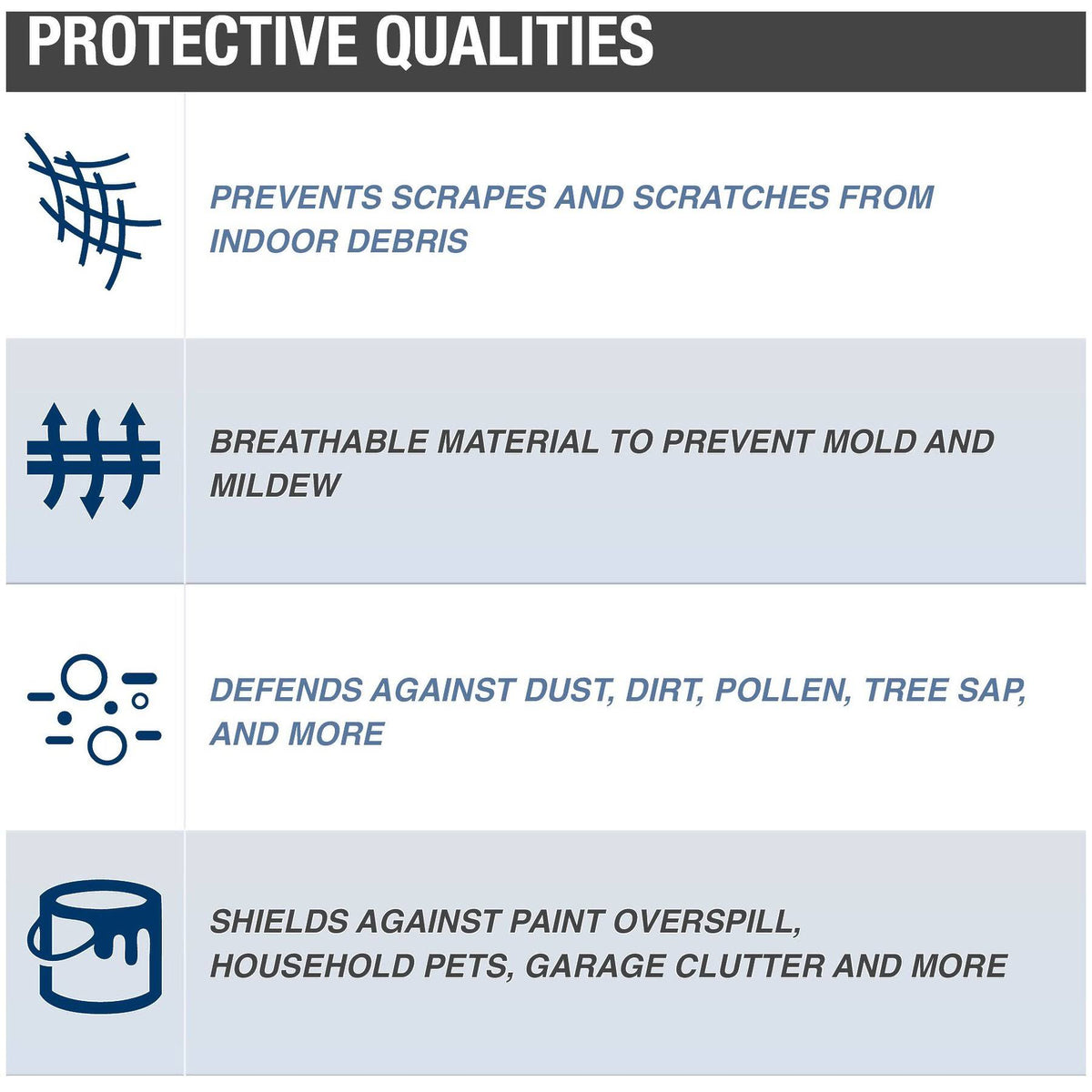 PROTECTIVE QUALITIES

PREVENTS SCRAPES AND SCRATCHES FROM INDOOR DEBRIS

BREATHABLE MATERIAL TO PREVENT MOLD AND MILDEW

DEFENDS AGAINST DUST, DIRT, POLLEN, TREE SAP, AND MORE

SHIELDS AGAINST PAINT OVERSPILL, HOUSEHOLD PETS, GARAGE CLUTTER AND MORE